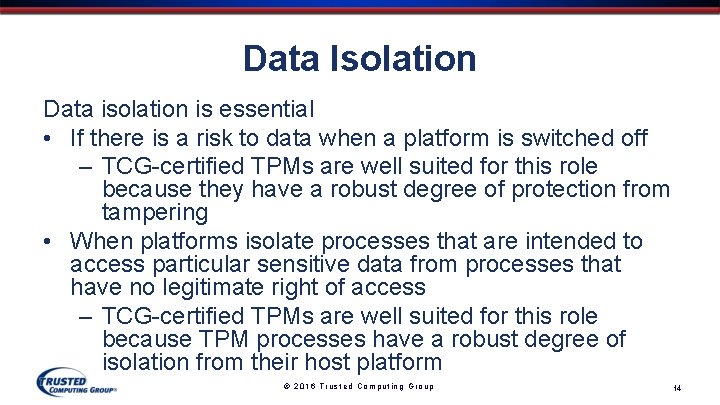 Data Isolation

Data isolation is essential

• If there is a risk to data when a platform is switched off
 – TCG-certified TPMs are well suited for this role because they have a robust degree of protection from tampering
• When platforms isolate processes that are intended to access particular sensitive data from processes that have no legitimate right of access
 – TCG-certified TPMs are well suited for this role because TPM processes have a robust degree of isolation from their host platform

TRUSTED COMPUTING GROUP®

© 2016 Trusted Computing Group

14